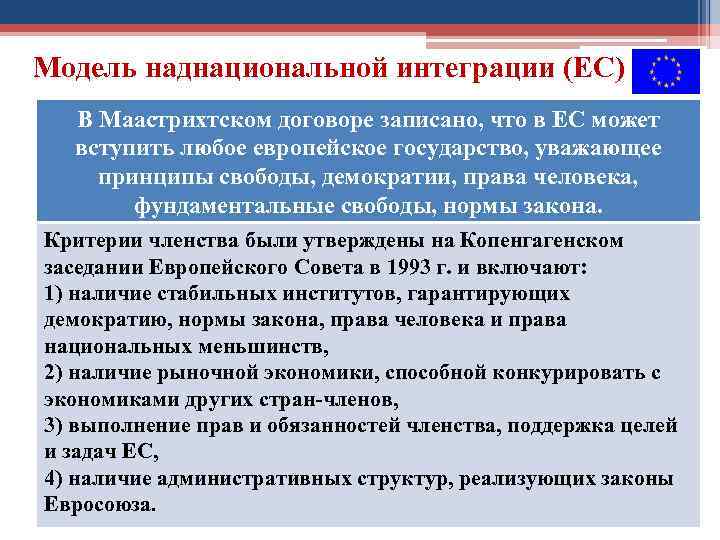 Модель наднациональной интеграции (ЕС)

В Маастрихтском договоре записано, что в ЕС может вступить любое европейское государство, уважающее принципы свободы, демократии, права человека, фундаментальные свободы, нормы закона.

Критерии членства были утверждены на Копенгагенском заседании Европейского Совета в 1993 г. и включают:
1) наличие стабильных институтов, гарантирующих демократию, нормы закона, права человека и права национальных меньшинств,
2) наличие рыночной экономики, способной конкурировать с экономиками других стран-членов,
3) выполнение прав и обязанностей членства, поддержка целей и задач ЕС,
4) наличие административных структур, реализующих законы Евросоюза.